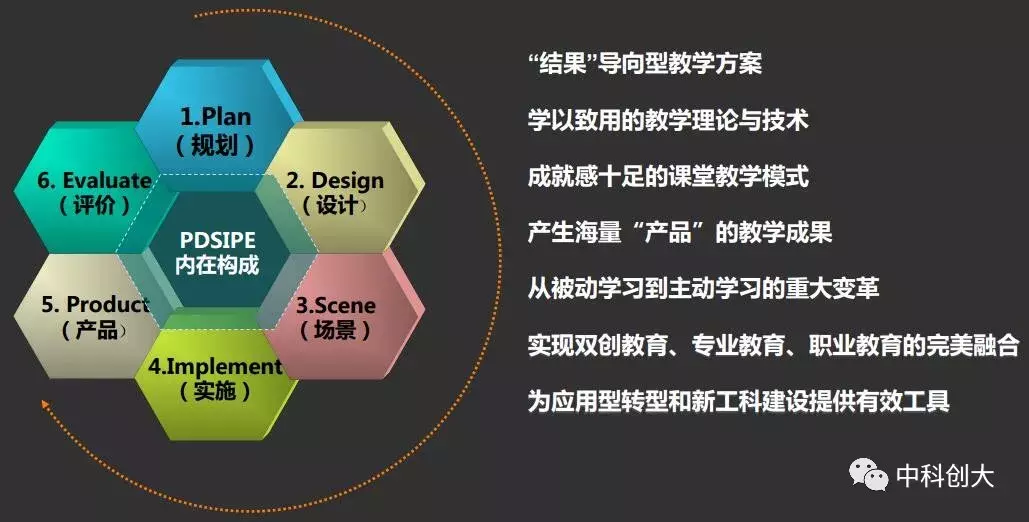 1.Plan
（规划）

2. Design
（设计）

3.Scene
（场景）

4.Implement
（实施）

5. Product
（产品）

6. Evaluate
（评价）

PDSIPE
内在构成

“结果”导向型教学方案

学以致用的教学理论与技术

成就感十足的课堂教学模式

产生海量“产品”的教学成果

从被动学习到主动学习的重大变革

实现双创教育、专业教育、职业教育的完美融合

为应用型转型和新工科建设提供有效工具

中科创大